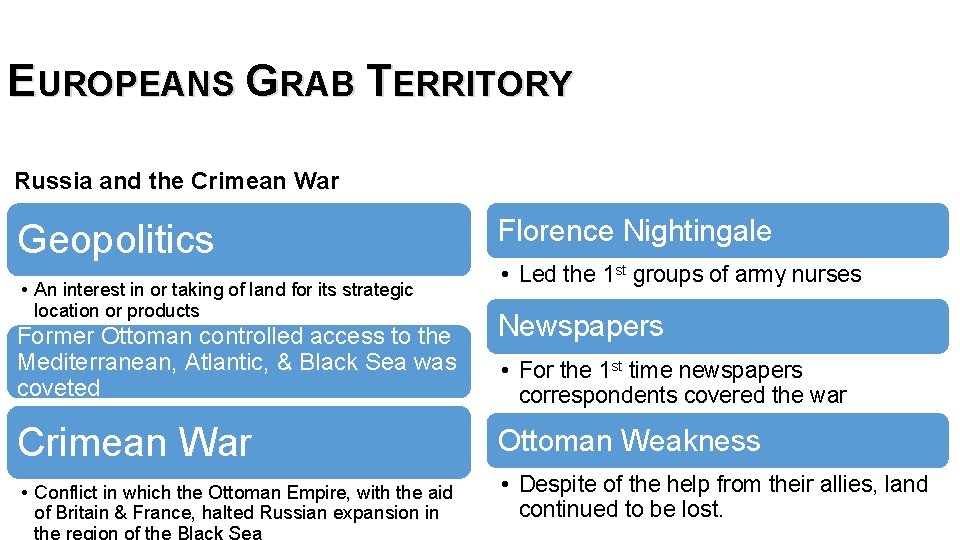 EUROPEANS GRAB TERRITORY

Russia and the Crimean War

Geopolitics

• An interest in or taking of land for its strategic location or products

Former Ottoman controlled access to the Mediterranean, Atlantic, & Black Sea was coveted

Crimean War

• Conflict in which the Ottoman Empire, with the aid of Britain & France, halted Russian expansion in the region of the Black Sea

Florence Nightingale

• Led the 1$^{st}$ groups of army nurses

Newspapers

• For the 1$^{st}$ time newspapers correspondents covered the war

Ottoman Weakness

• Despite of the help from their allies, land continued to be lost.